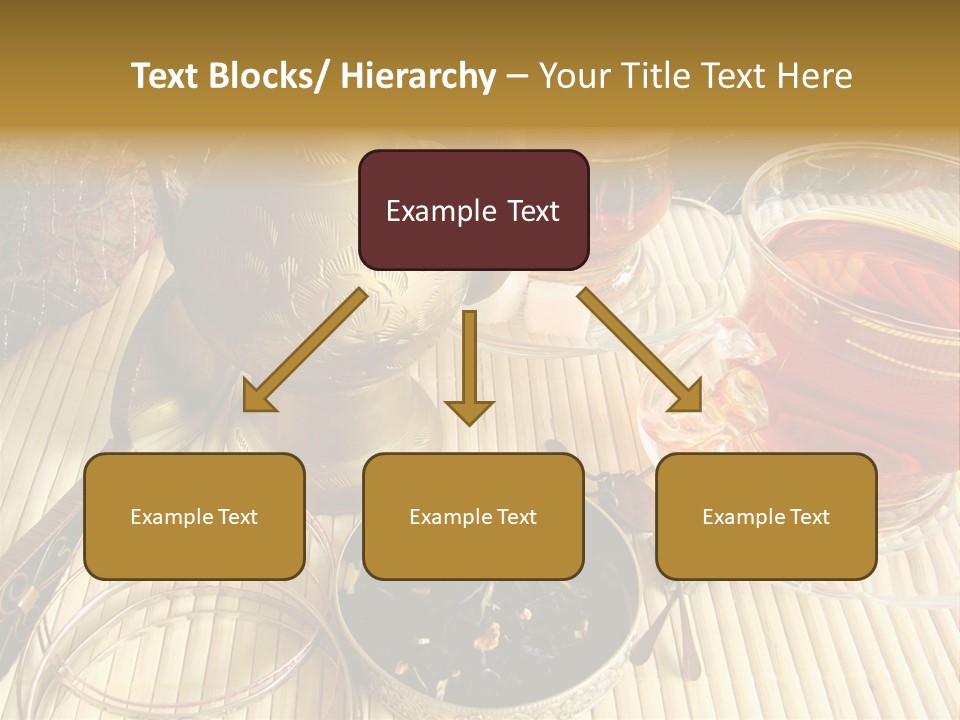 Text Blocks/ Hierarchy – Your Title Text Here

Example Text

Example Text

Example Text

Example Text